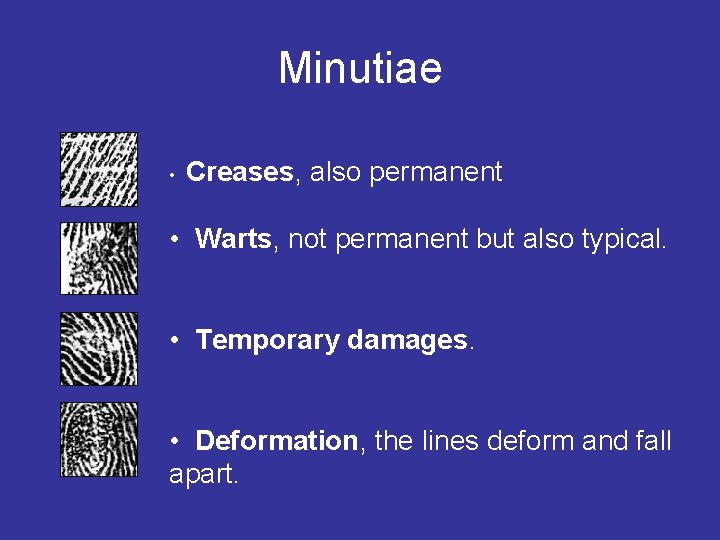 Minutiae

• Creases, also permanent

• Warts, not permanent but also typical.

• Temporary damages.

• Deformation, the lines deform and fall apart.